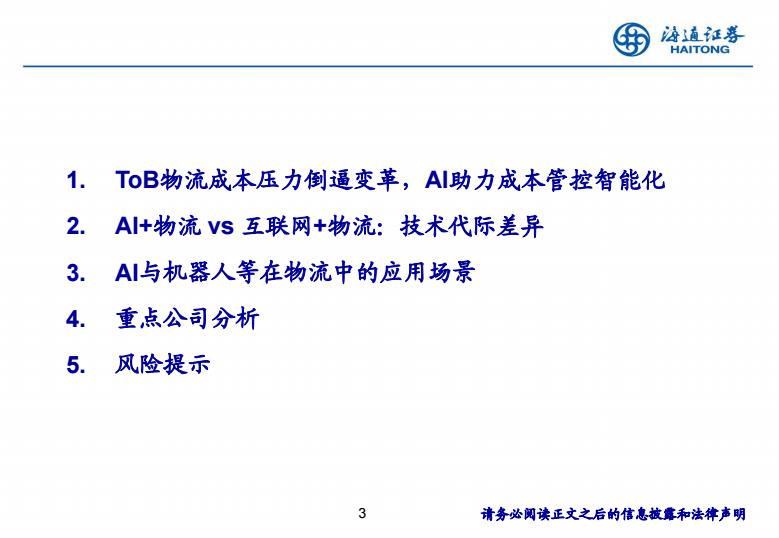 海通证券
HAITONG

1. ToB物流成本压力倒逼变革，AI助力成本管控智能化

2. AI+物流 vs 互联网+物流：技术代际差异

3. AI与机器人等在物流中的应用场景

4. 重点公司分析

5. 风险提示

3

请务必阅读正文之后的信息披露和法律声明